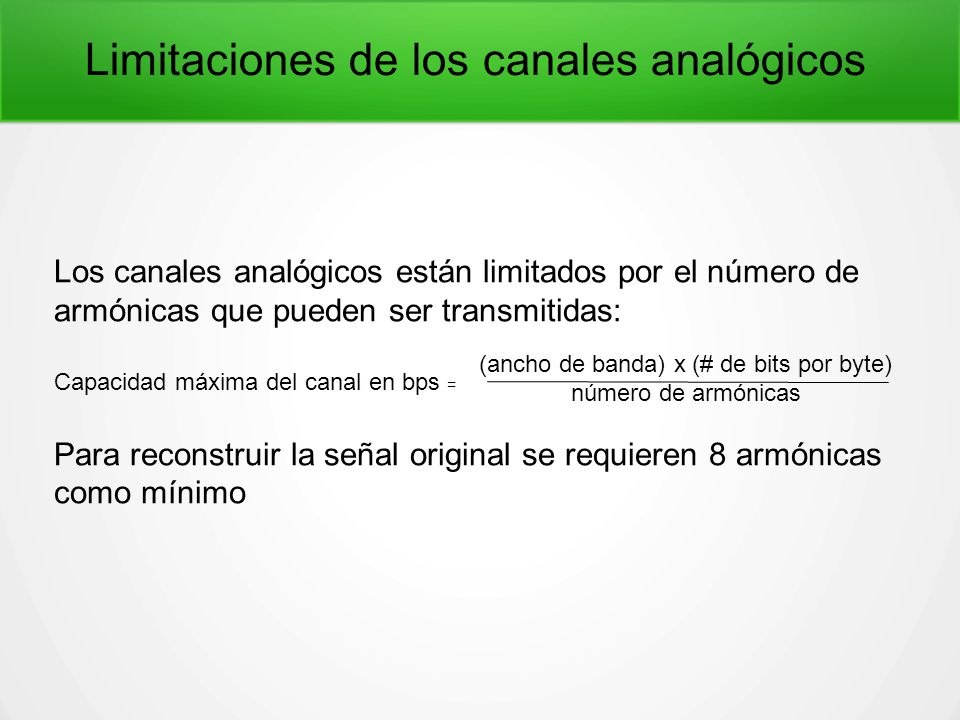 Limitaciones de los canales analógicos

Los canales analógicos están limitados por el número de armónicas que pueden ser transmitidas:

Capacidad máxima del canal en bps = $\frac{\text{(ancho de banda) x (\# de bits por byte)}}{\text{número de armónicas}}$

Para reconstruir la señal original se requieren 8 armónicas como mínimo